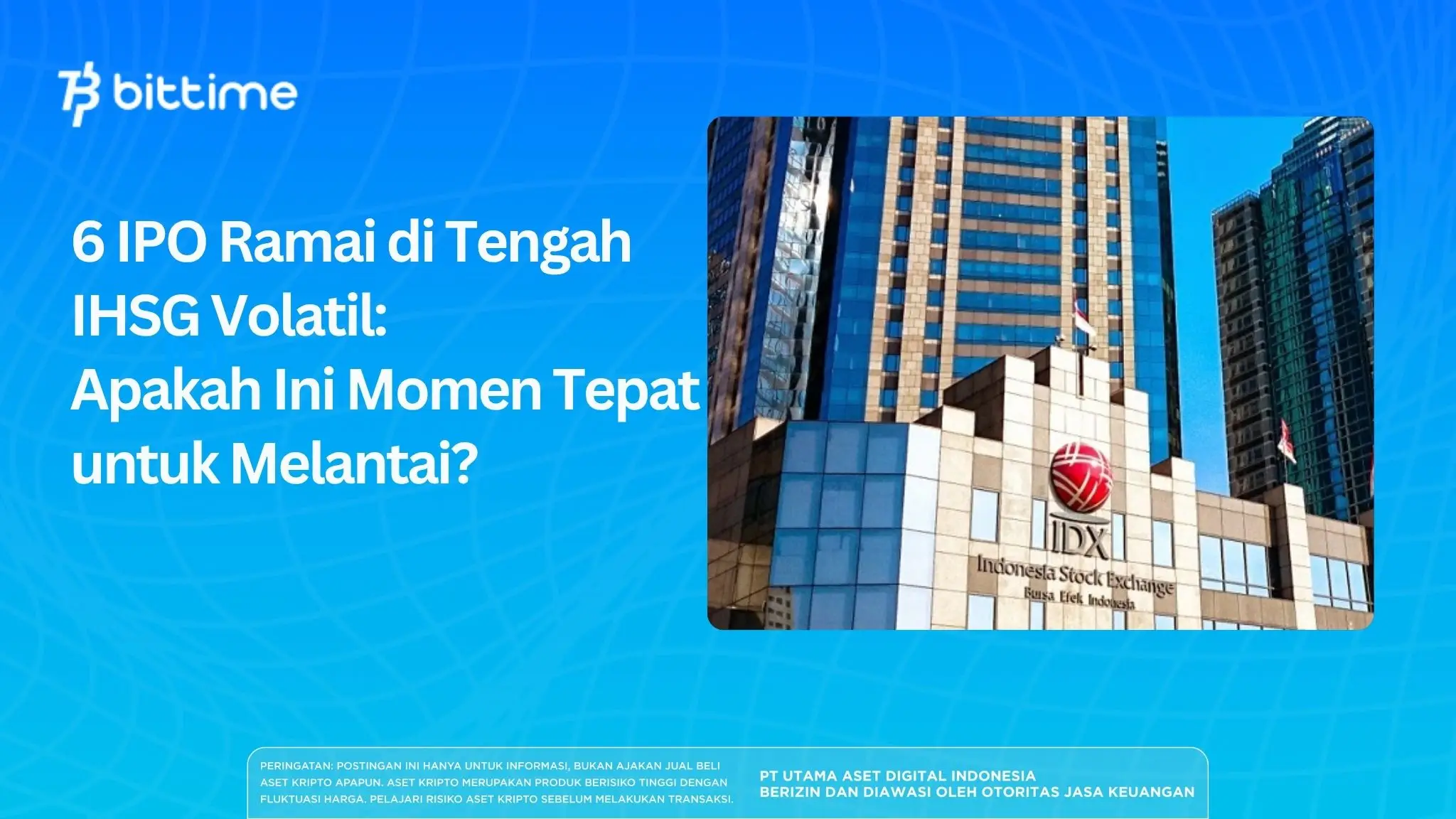 bittime

6 IPO Ramai di Tengah IHSG Volatil: Apakah Ini Momen Tepat untuk Melantai?

IDX
Indonesia Stock Exchange
Bursa Efek Indonesia

PERINGATAN: POSTINGAN INI HANYA UNTUK INFORMASI, BUKAN AJAKAN JUAL BELI ASET KRIPTO APAPUN. ASET KRIPTO MERUPAKAN PRODUK BERISIKO TINGGI DENGAN FLUKTUASI HARGA. PELAJARI RISIKO ASET KRIPTO SEBELUM MELAKUKAN TRANSAKSI.

PT UTAMA ASET DIGITAL INDONESIA
BERIZIN DAN DIAWASI OLEH OTORITAS JASA KEUANGAN